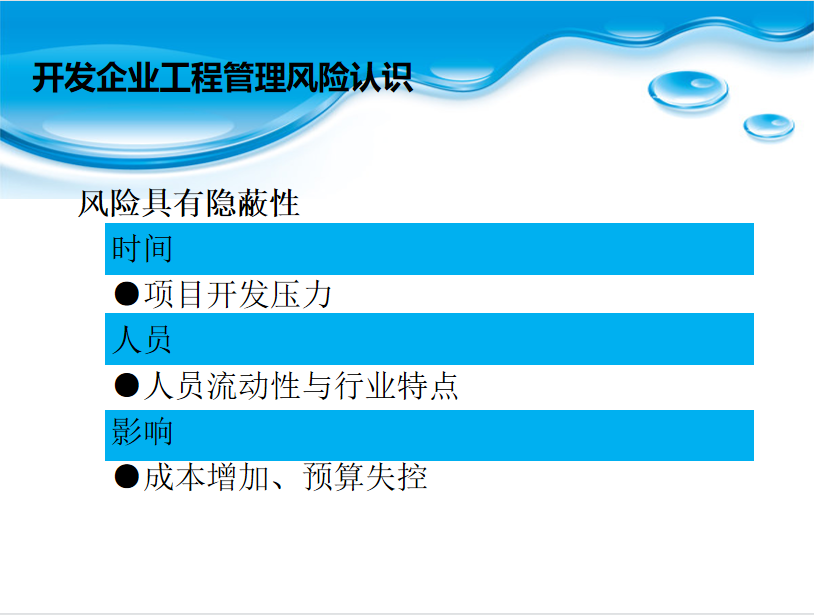 开发企业工程管理风险认识

风险具有隐蔽性

时间

●项目开发压力

人员

●人员流动性与行业特点

影响

●成本增加、预算失控